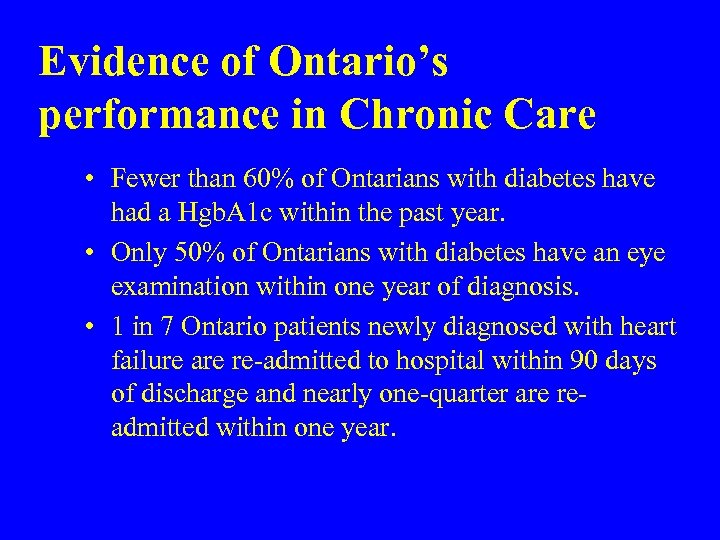 Evidence of Ontario's performance in Chronic Care

• Fewer than 60% of Ontarians with diabetes have had a HgbA1c within the past year.

• Only 50% of Ontarians with diabetes have an eye examination within one year of diagnosis.

• 1 in 7 Ontario patients newly diagnosed with heart failure are re-admitted to hospital within 90 days of discharge and nearly one-quarter are re-admitted within one year.